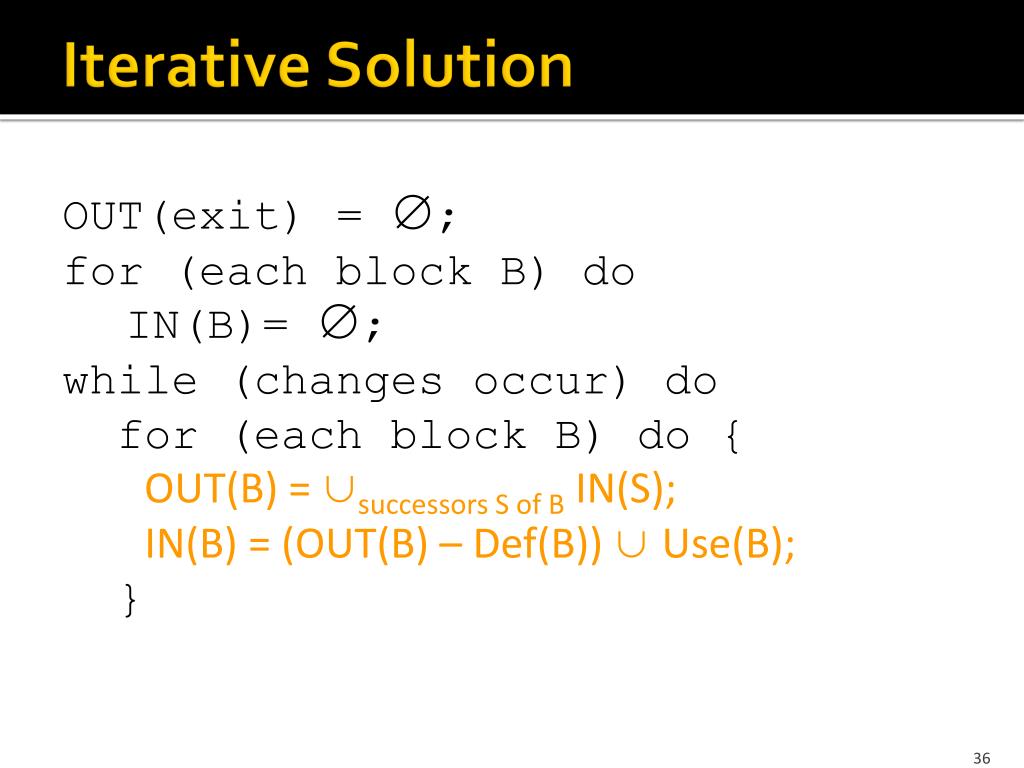 Iterative Solution

OUT(exit) = $\emptyset$;
for (each block B) do
IN(B)= $\emptyset$;
while (changes occur) do
for (each block B) do {
OUT(B) = $\cup_{\text{successors S of B}}$ IN(S);
IN(B) = (OUT(B) – Def(B)) $\cup$ Use(B);
}

36